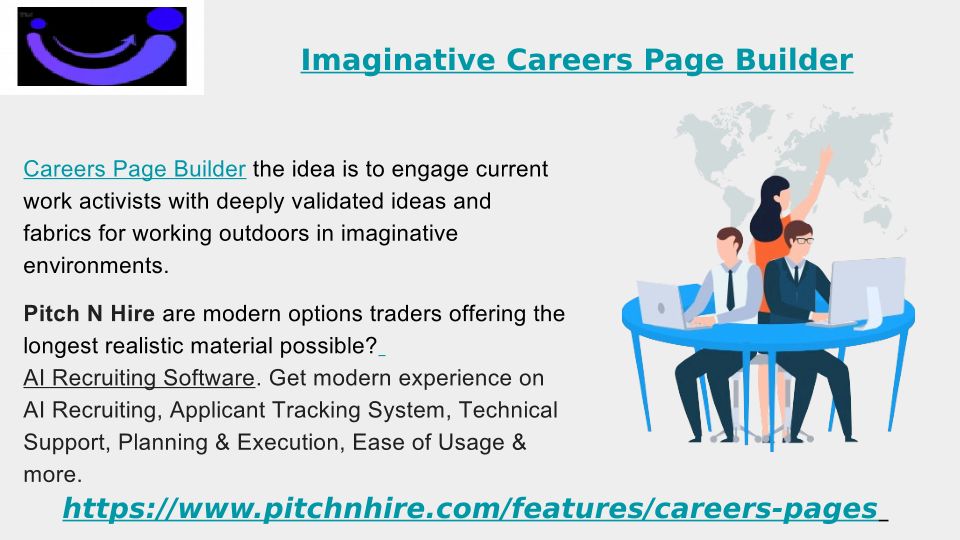 Imaginative Careers Page Builder

Careers Page Builder the idea is to engage current work activists with deeply validated ideas and fabrics for working outdoors in imaginative environments.

Pitch N Hire are modern options traders offering the longest realistic material possible?
AI Recruiting Software. Get modern experience on AI Recruiting, Applicant Tracking System, Technical Support, Planning & Execution, Ease of Usage & more.

https://www.pitchnhire.com/features/careers-pages